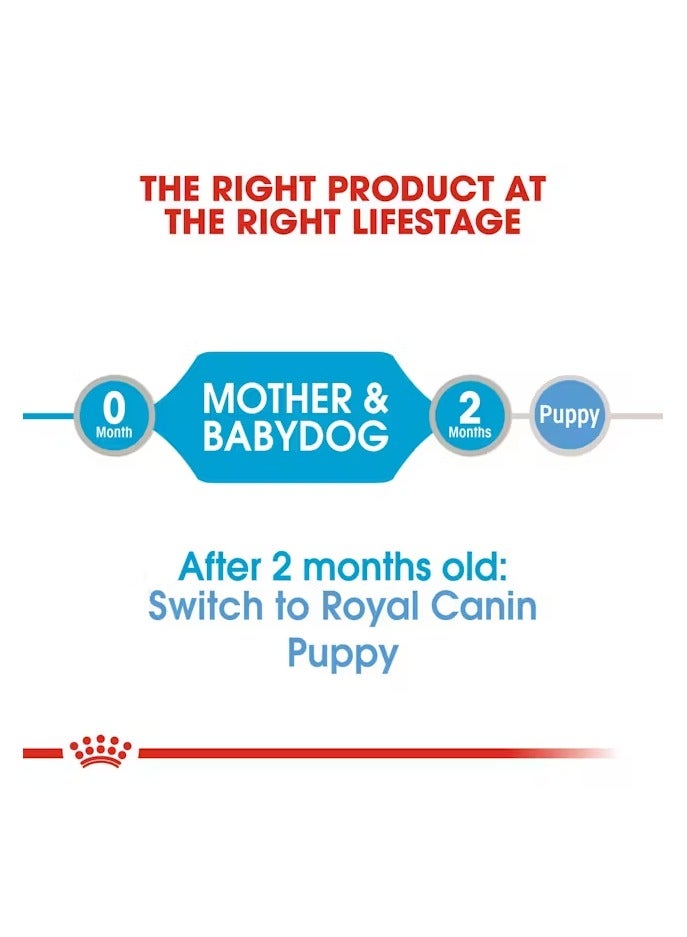 THE RIGHT PRODUCT AT THE RIGHT LIFESTAGE

0 Month

MOTHER & BABYDOG

2 Months

Puppy

After 2 months old: Switch to Royal Canin Puppy